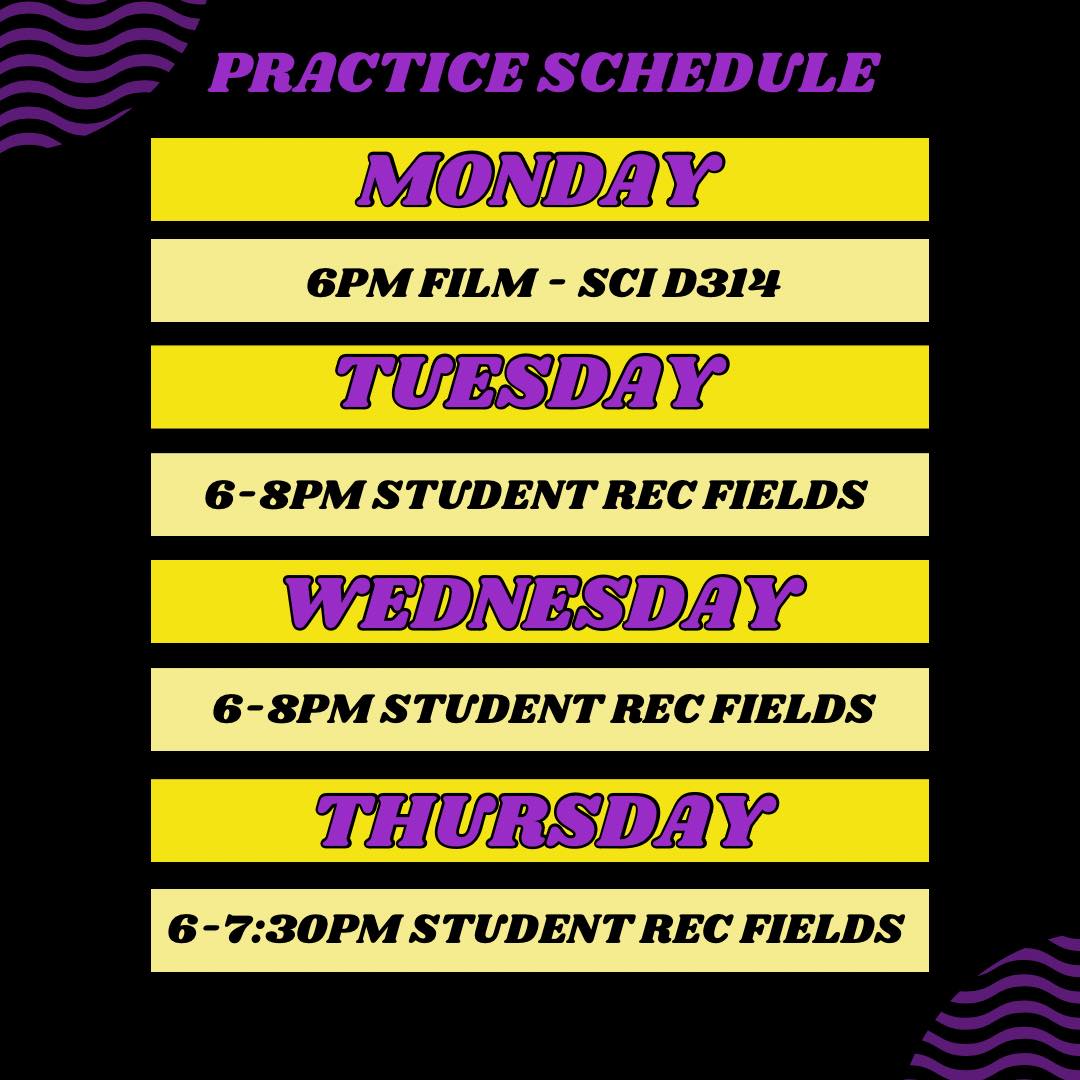 PRACTICE SCHEDULE

MONDAY

6PM FILM - SCI D314

TUESDAY

6-8PM STUDENT REC FIELDS

WEDNESDAY

6-8PM STUDENT REC FIELDS

THURSDAY

6-7:30PM STUDENT REC FIELDS